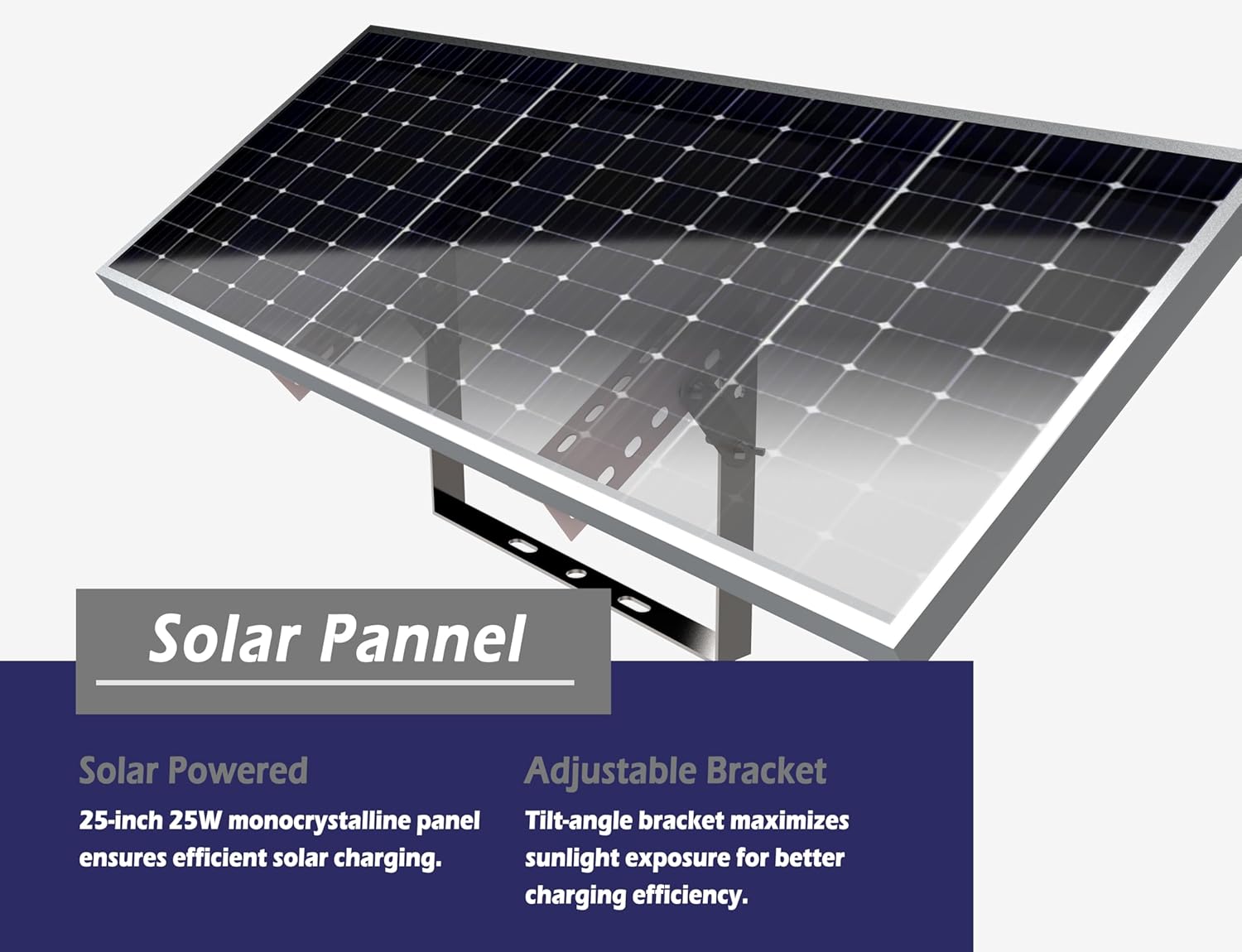 Solar Pannel

Solar Powered
25-inch 25W monocrystalline panel ensures efficient solar charging.

Adjustable Bracket
Tilt-angle bracket maximizes sunlight exposure for better charging efficiency.